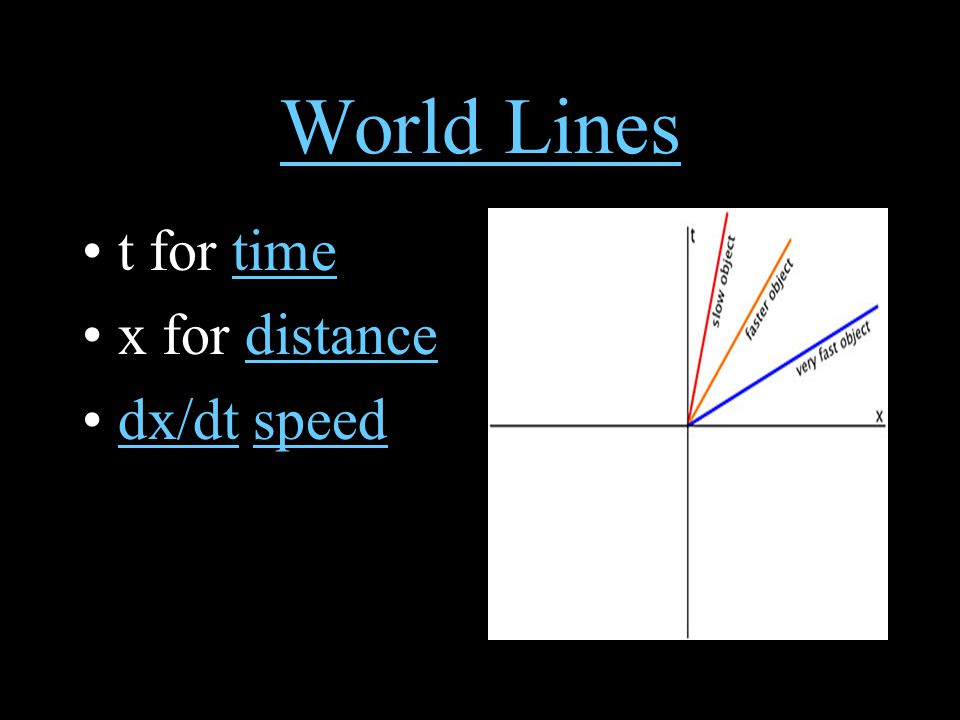 World Lines

• t for time
• x for distance
• dx/dt speed

t
slow object
faster object
very fast object
x